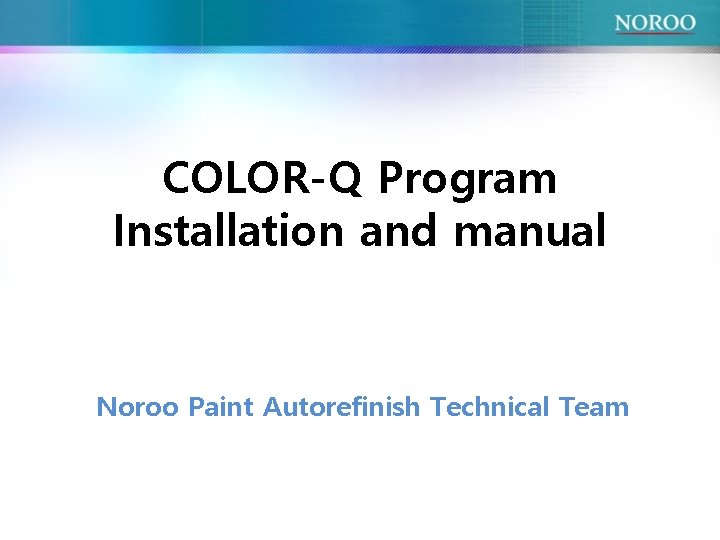 NOROO

COLOR-Q Program
Installation and manual

Noroo Paint Autorefinish Technical Team